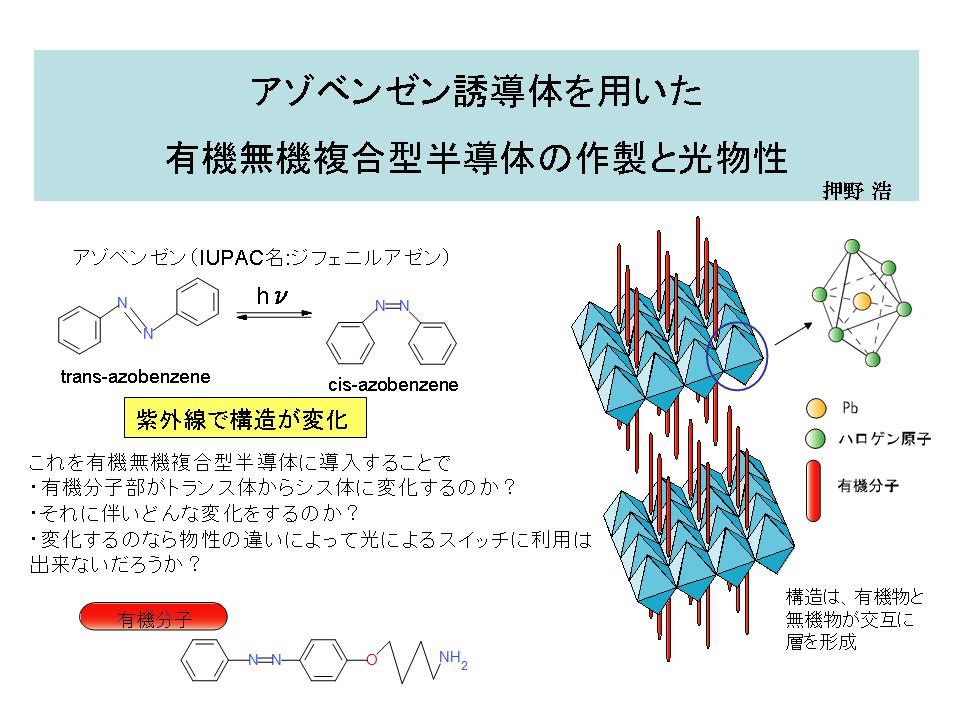 アゾベンゼン誘導体を用いた
有機無機複合型半導体の作製と光物性

押野 浩

アゾベンゼン(IUPAC名:ジフェニルアゼン)

N
N
h$\nu$
N=N

trans-azobenzene
cis-azobenzene

紫外線で構造が変化

これを有機無機複合型半導体に導入することで
・有機分子部がトランス体からシス体に変化するのか？
・それに伴いどんな変化をするのか？
・変化するのなら物性の違いによって光によるスイッチに利用は出来ないだろうか？

有機分子

N=N
O
$NH_2$

Pb
ハロゲン原子
有機分子

構造は、有機物と無機物が交互に層を形成